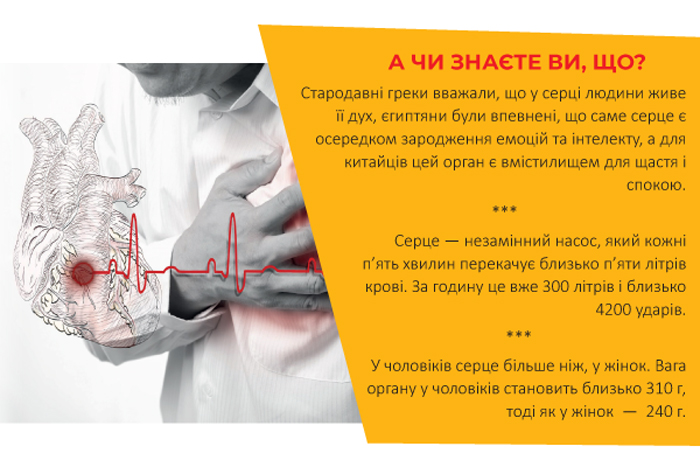 А ЧИ ЗНАЄТЕ ВИ, ЩО?

Стародавні греки вважали, що у серці людини живе її дух, єгиптяни були впевнені, що саме серце є осередком зародження емоцій та інтелекту, а для китайців цей орган є вмістилищем для щастя і спокою.

***

Серце — незамінний насос, який кожні п'ять хвилин перекачує близько п'яти літрів крові. За годину це вже 300 літрів і близько 4200 ударів.

***

У чоловіків серце більше ніж, у жінок. Вага органу у чоловіків становить близько 310 г, тоді як у жінок — 240 г.